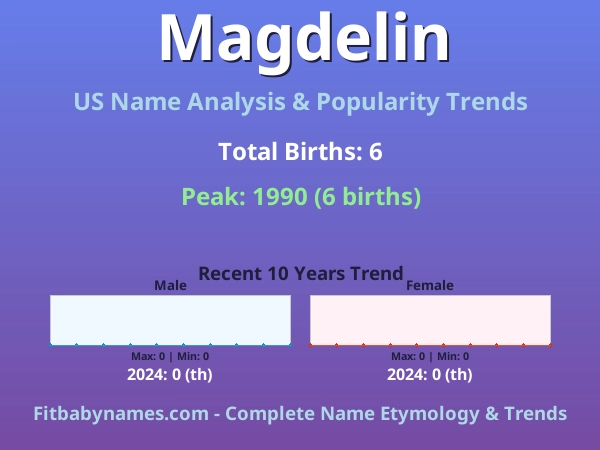 Magdelin

US Name Analysis & Popularity Trends

Total Births: 6

Peak: 1990 (6 births)

Recent 10 Years Trend

Male

Max: 0 | Min: 0

2024: 0 (th)

Female

Max: 0 | Min: 0

2024: 0 (th)

Fitbabynames.com - Complete Name Etymology & Trends